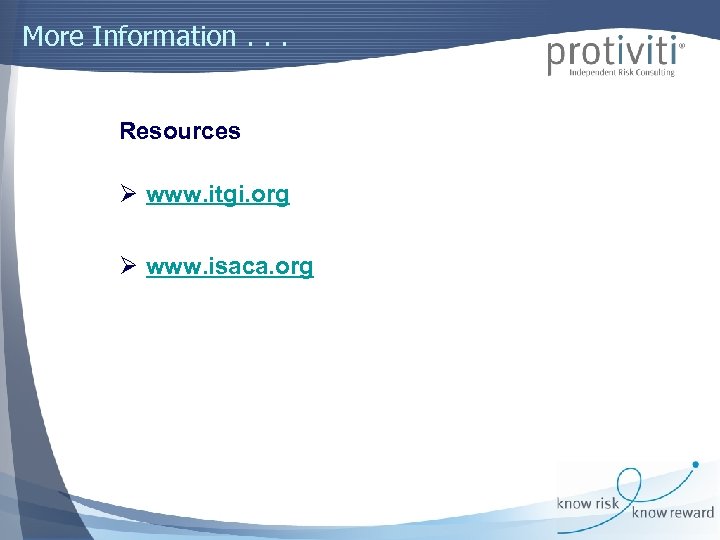 More Information . . .

protiviti®
Independent Risk Consulting

Resources

➢ www.itgi.org

➢ www.isaca.org

know risk know reward